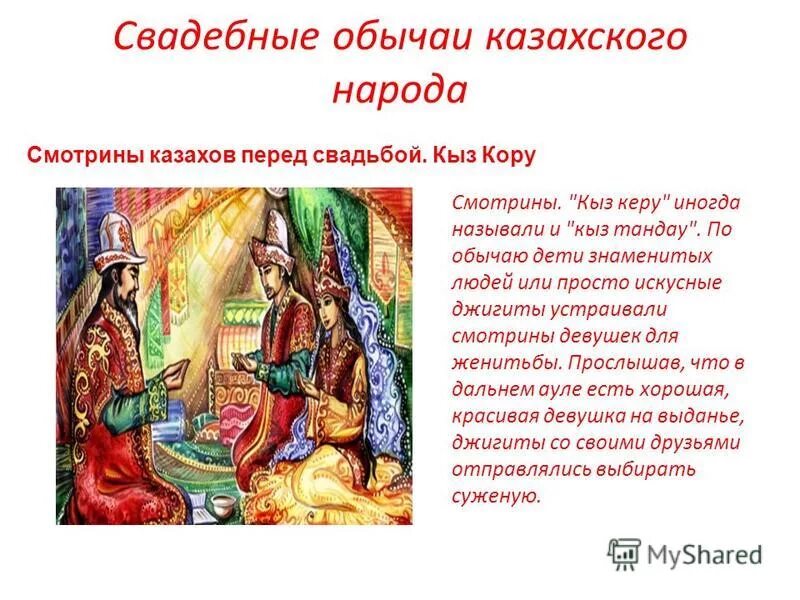 Свадебные обычаи казахского народа

Смотрины казахов перед свадьбой. Кыз Кору

Смотрины. "Кыз керу" иногда называли и "кыз тандау". По обычаю дети знаменитых людей или просто искусные джигиты устраивали смотрины девушек для женитьбы. Прослышав, что в дальнем ауле есть хорошая, красивая девушка на выданье, джигиты со своими друзьями отправлялись выбирать суженую.

MyShared